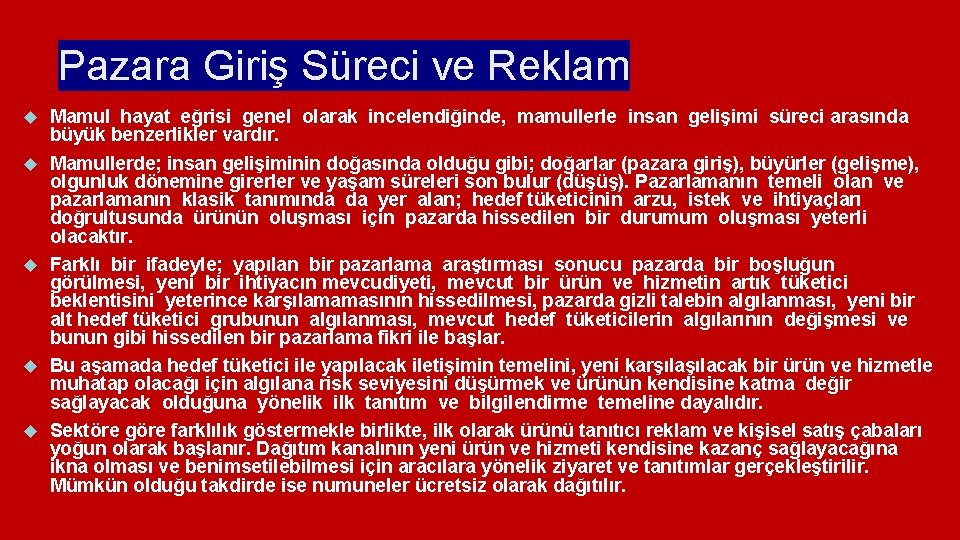 Pazara Giriş Süreci ve Reklam

Mamul hayat eğrisi genel olarak incelendiğinde, mamullerle insan gelişimi süreci arasında büyük benzerlikler vardır.

Mamullerde; insan gelişiminin doğasında olduğu gibi; doğarlar (pazara giriş), büyürler (gelişme), olgunluk dönemine girerler ve yaşam süreleri son bulur (düşüş). Pazarlamanın temeli olan ve pazarlamanın klasik tanımında da yer alan; hedef tüketicinin arzu, istek ve ihtiyaçları doğrultusunda ürünün oluşması için pazarda hissedilen bir durumum oluşması yeterli olacaktır.

Farklı bir ifadeyle; yapılan bir pazarlama araştırması sonucu pazarda bir boşluğun görülmesi, yeni bir ihtiyacın mevcudiyeti, mevcut bir ürün ve hizmetin artık tüketici beklentisini yeterince karşılamamasının hissedilmesi, pazarda gizli talebin algılanması, yeni bir alt hedef tüketici grubunun algılanması, mevcut hedef tüketicilerin algılarının değişmesi ve bunun gibi hissedilen bir pazarlama fikri ile başlar.

Bu aşamada hedef tüketici ile yapılacak iletişimin temelini, yeni karşılaşılacak bir ürün ve hizmetle muhatap olacağı için algılana risk seviyesini düşürmek ve ürünün kendisine katma değir sağlayacak olduğuna yönelik ilk tanıtım ve bilgilendirme temeline dayalıdır.

Sektöre göre farklılık göstermekle birlikte, ilk olarak ürünü tanıtıcı reklam ve kişisel satış çabaları yoğun olarak başlanır. Dağıtım kanalının yeni ürün ve hizmeti kendisine kazanç sağlayacağına ikna olması ve benimsetilebilmesi için aracılara yönelik ziyaret ve tanıtımlar gerçekleştirilir. Mümkün olduğu takdirde ise numuneler ücretsiz olarak dağıtılır.